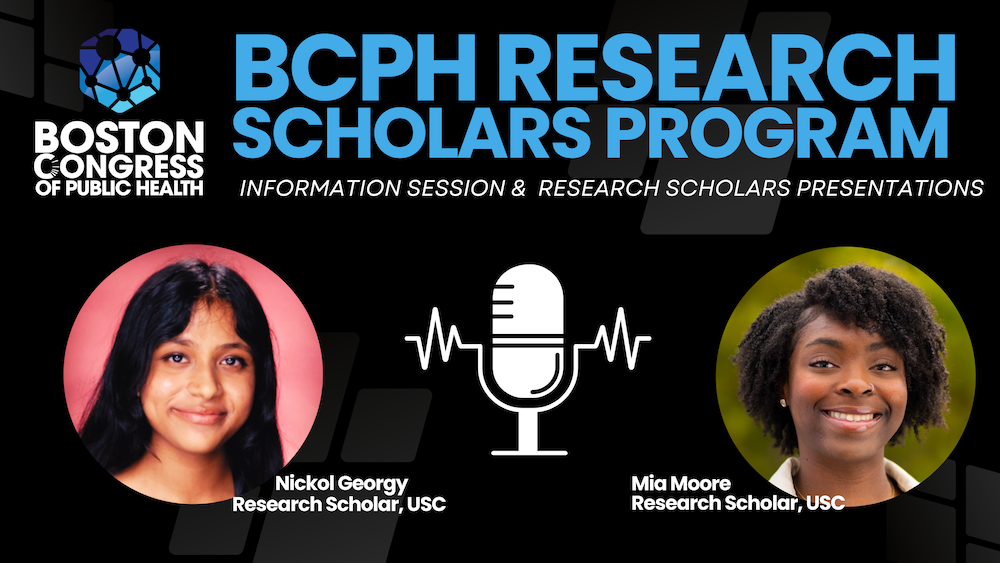 BOSTON CONGRESS OF PUBLIC HEALTH

BCPH RESEARCH SCHOLARS PROGRAM

INFORMATION SESSION & RESEARCH SCHOLARS PRESENTATIONS

Nickol Georgy
Research Scholar, USC

Mia Moore
Research Scholar, USC